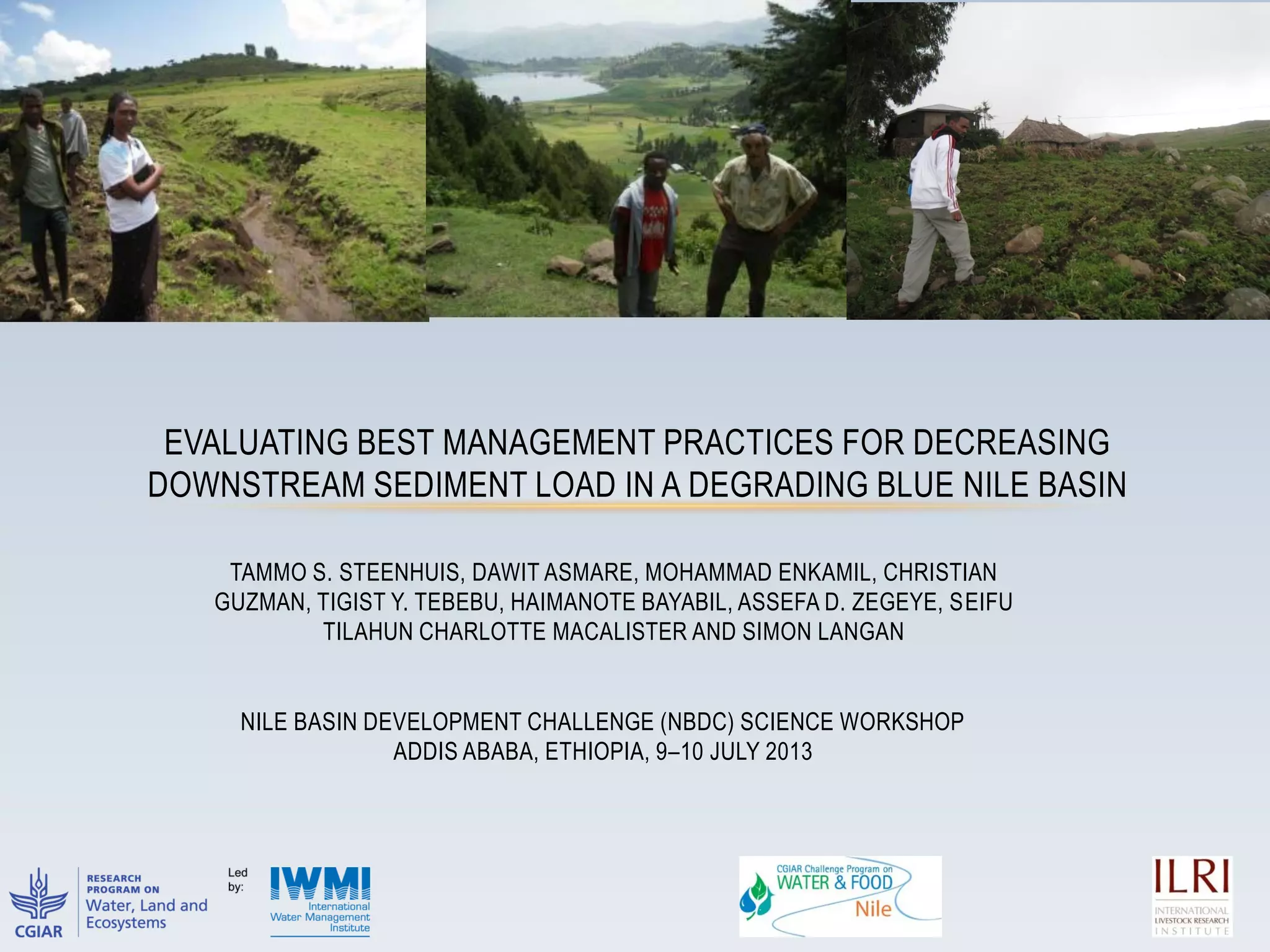 EVALUATING BEST MANAGEMENT PRACTICES FOR DECREASING DOWNSTREAM SEDIMENT LOAD IN A DEGRADING BLUE NILE BASIN

TAMMO S. STEENHUIS, DAWIT ASMARE, MOHAMMAD ENKAMIL, CHRISTIAN GUZMAN, TIGIST Y. TEBEBU, HAIMANOTE BAYABIL, ASSEFA D. ZEGEYE, SEIFU TILAHUN CHARLOTTE MACALISTER AND SIMON LANGAN

NILE BASIN DEVELOPMENT CHALLENGE (NBDC) SCIENCE WORKSHOP
ADDIS ABABA, ETHIOPIA, 9–10 JULY 2013

CGIAR
RESEARCH PROGRAM ON
Water, Land and Ecosystems

Led by:

IWMI
International Water Management Institute

CGIAR Challenge Program on
WATER & FOOD
Nile

ILRI
INTERNATIONAL LIVESTOCK RESEARCH INSTITUTE